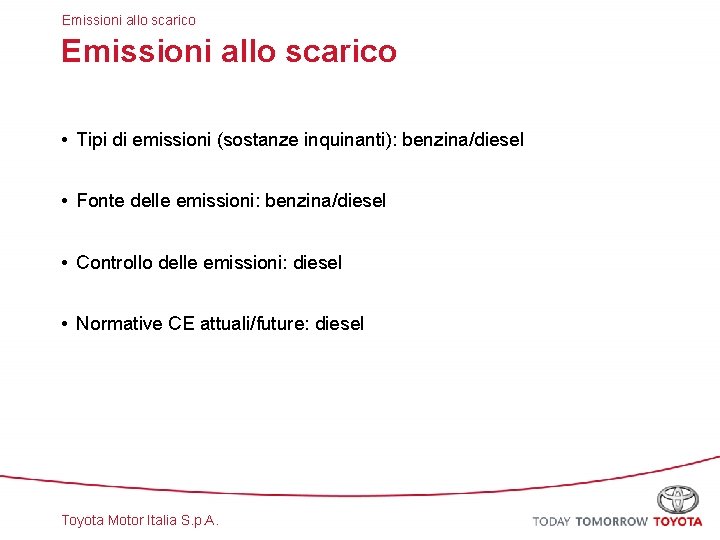 Emissioni allo scarico

Emissioni allo scarico

• Tipi di emissioni (sostanze inquinanti): benzina/diesel

• Fonte delle emissioni: benzina/diesel

• Controllo delle emissioni: diesel

• Normative CE attuali/future: diesel

Toyota Motor Italia S.p.A.

TODAY TOMORROW TOYOTA